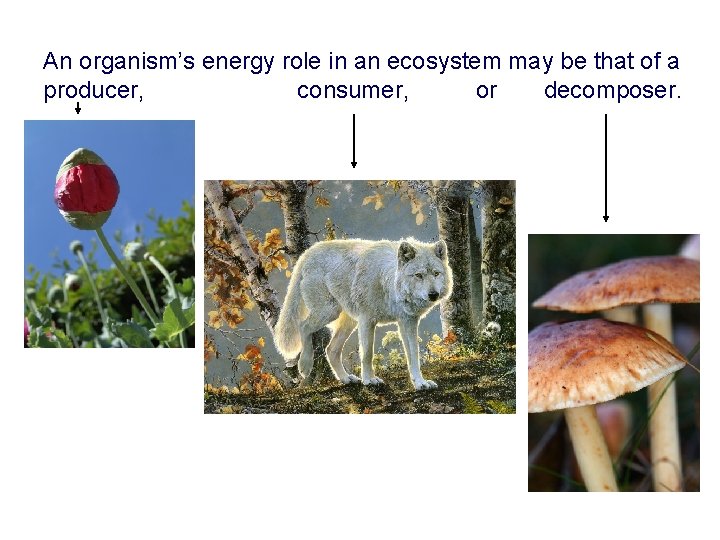 An organism's energy role in an ecosystem may be that of a producer, consumer, or decomposer.